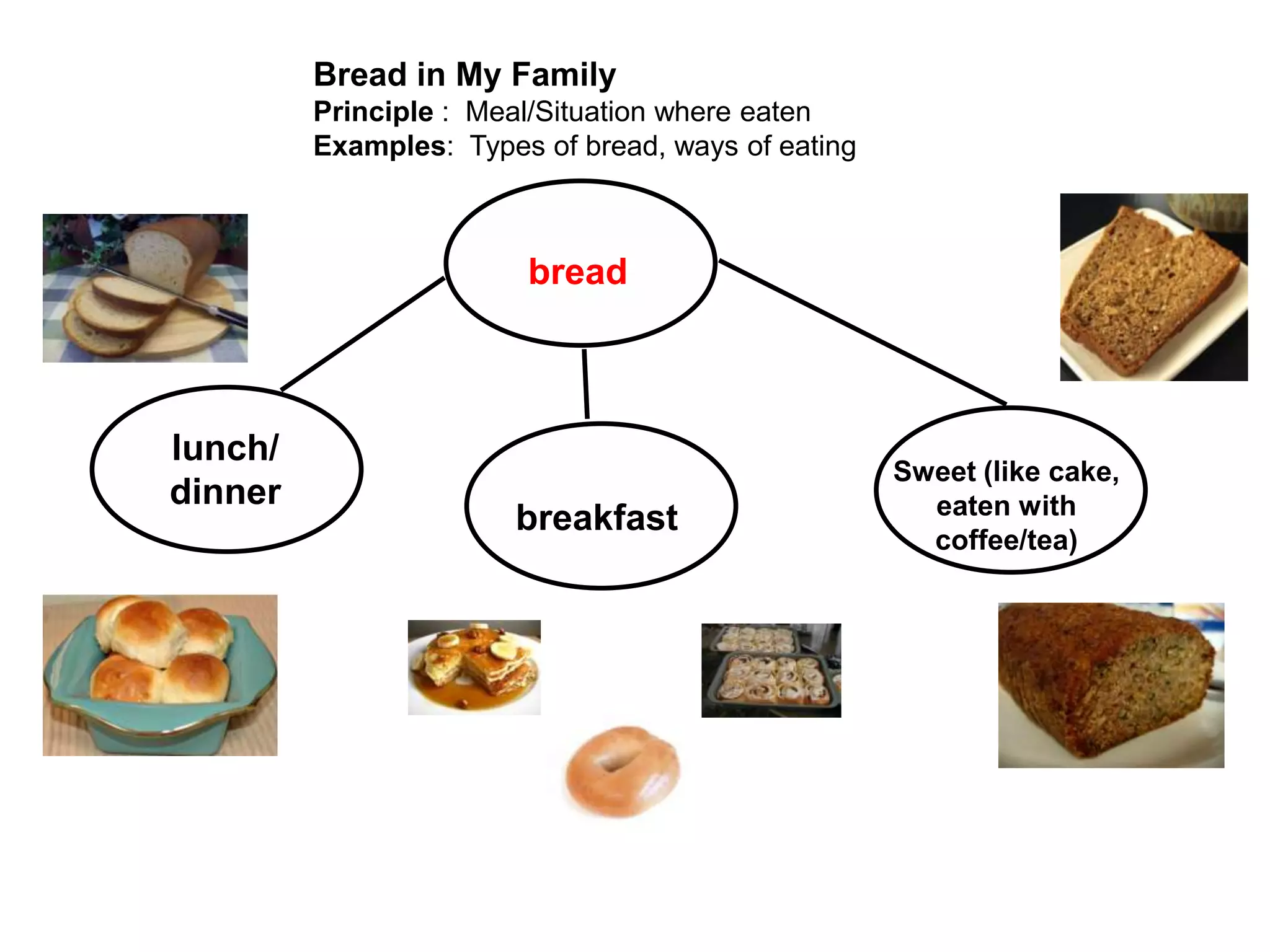 Bread in My Family
Principle : Meal/Situation where eaten
Examples: Types of bread, ways of eating

bread

lunch/ dinner

breakfast

Sweet (like cake, eaten with coffee/tea)